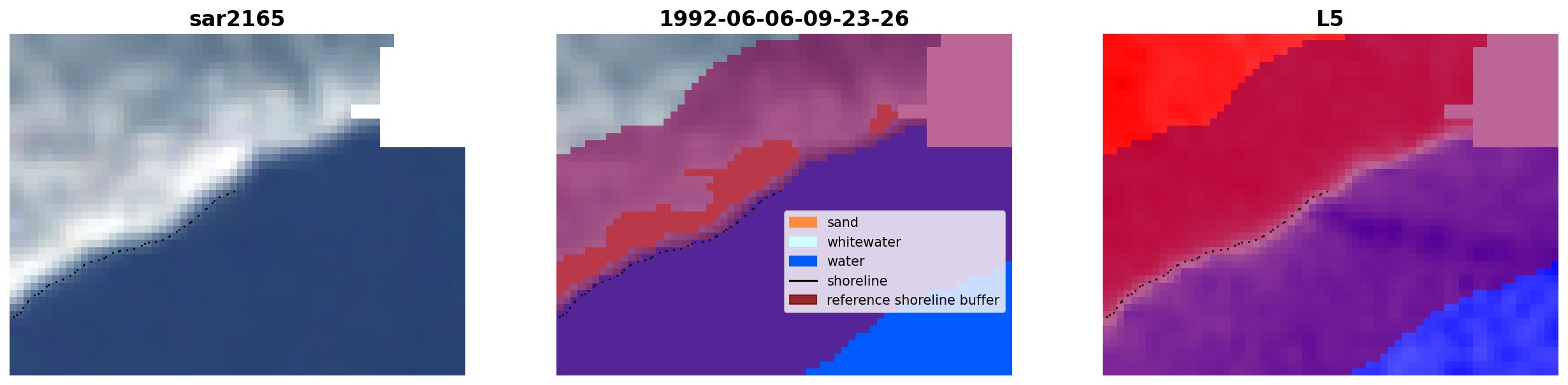 sar2165

1992-06-06-09-23-26

sand
whitewater
water
shoreline
reference shoreline buffer

L5